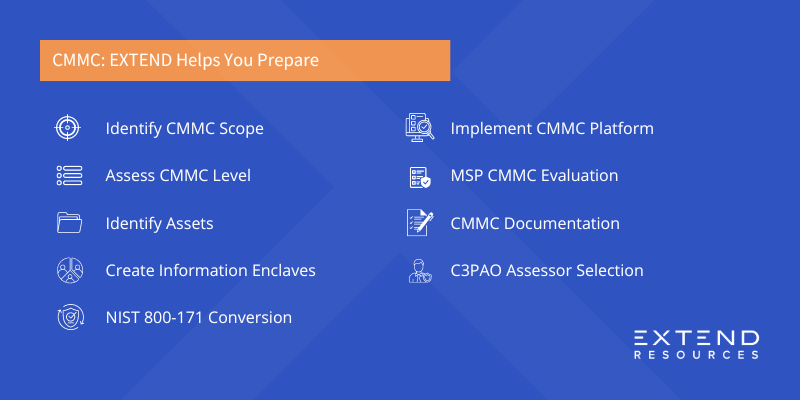 CMMC: EXTEND Helps You Prepare

Identify CMMC Scope

Assess CMMC Level

Identify Assets

Create Information Enclaves

NIST 800-171 Conversion

Implement CMMC Platform

MSP CMMC Evaluation

CMMC Documentation

C3PAO Assessor Selection

EXTEND
RESOURCES